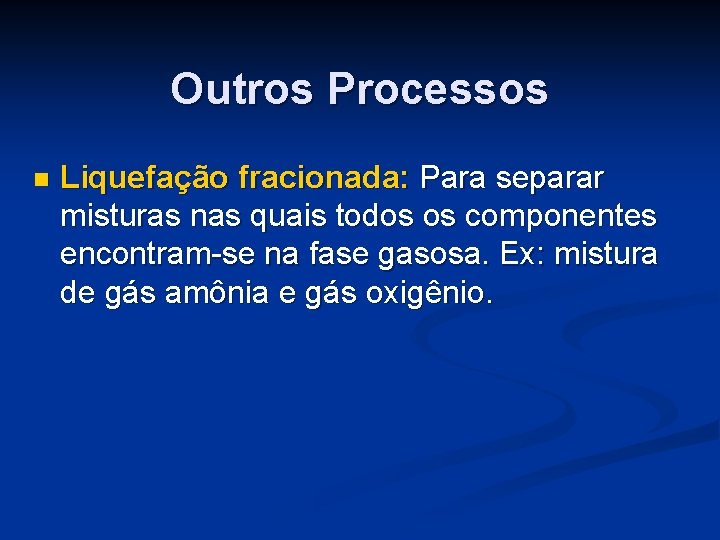 Outros Processos

Liquefação fracionada: Para separar misturas nas quais todos os componentes encontram-se na fase gasosa. Ex: mistura de gás amônia e gás oxigênio.